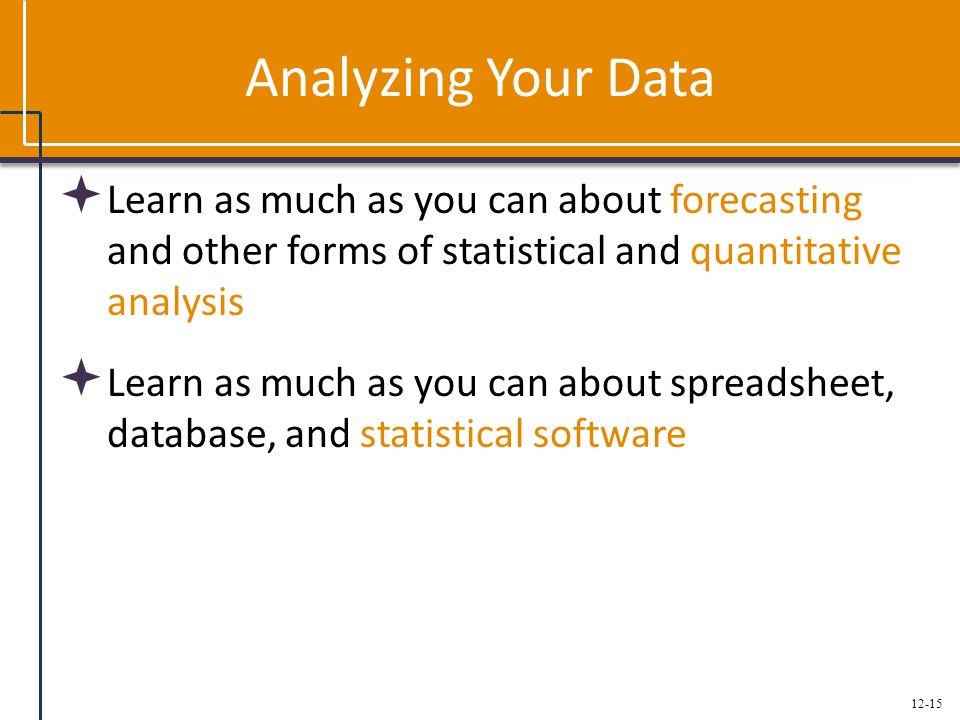 Analyzing Your Data

Learn as much as you can about forecasting and other forms of statistical and quantitative analysis

Learn as much as you can about spreadsheet, database, and statistical software

12-15